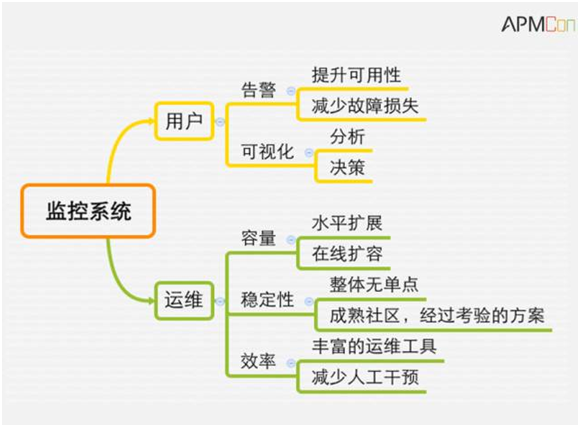 APMCon

监控系统

用户

告警

提升可用性

减少故障损失

可视化

分析

决策

运维

容量

水平扩展

在线扩容

稳定性

整体无单点

成熟社区，经过考验的方案

效率

丰富的运维工具

减少人工干预